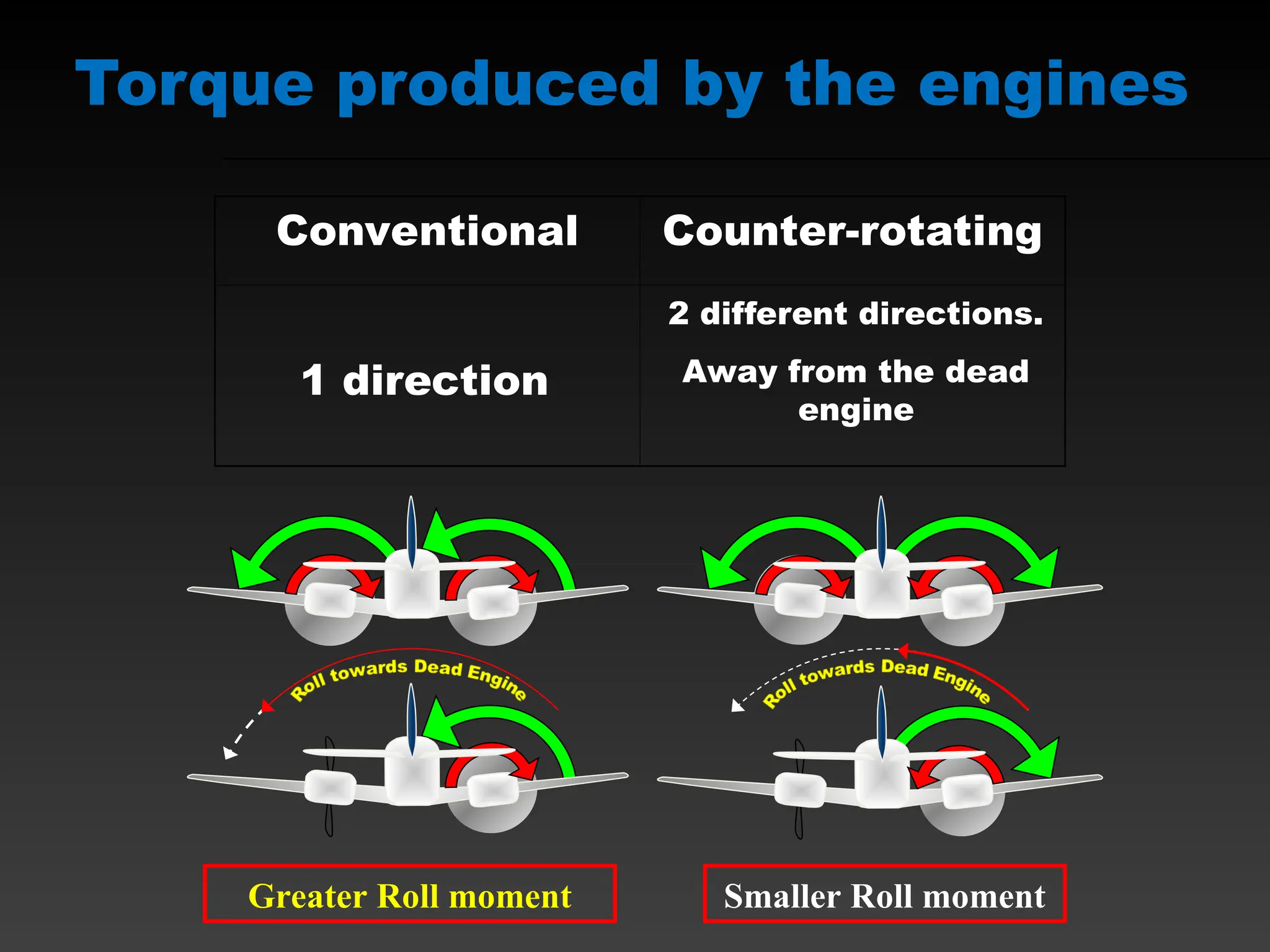 Torque produced by the engines

| Conventional | Counter-rotating |
|---|---|
| 1 direction | 2 different directions. Away from the dead engine |

Roll towards Dead Engine

Roll towards Dead Engine

Greater Roll moment

Smaller Roll moment